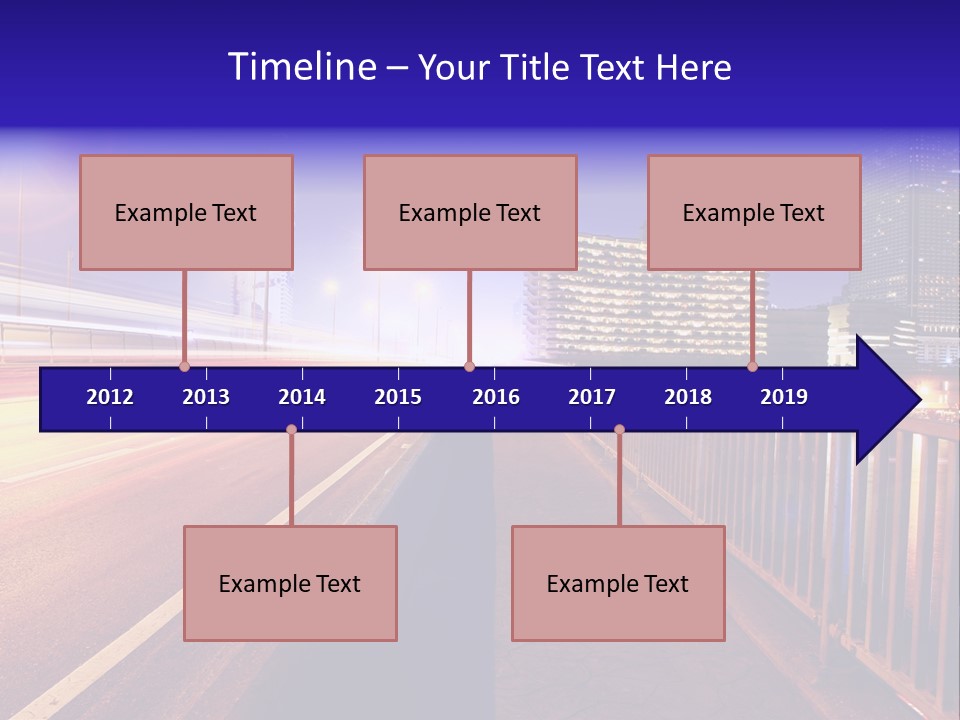 Timeline – Your Title Text Here

Example Text

Example Text

Example Text

2012 2013 2014 2015 2016 2017 2018 2019

Example Text

Example Text